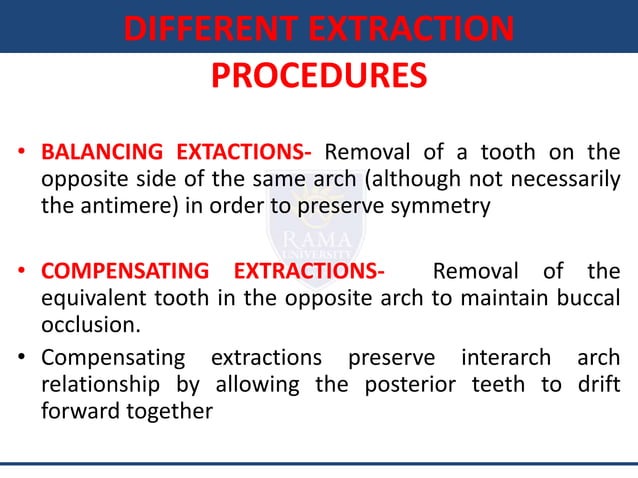 DIFFERENT EXTRACTION PROCEDURES

• BALANCING EXTACTIONS- Removal of a tooth on the opposite side of the same arch (although not necessarily the antimere) in order to preserve symmetry

RAMA UNIVERSITY

• COMPENSATING EXTRACTIONS- Removal of the equivalent tooth in the opposite arch to maintain buccal occlusion.

• Compensating extractions preserve interarch arch relationship by allowing the posterior teeth to drift forward together